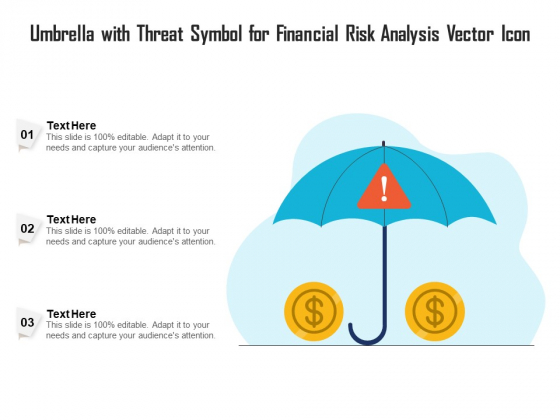 Umbrella with Threat Symbol for Financial Risk Analysis Vector Icon

01
Text Here
This slide is 100% editable. Adapt it to your needs and capture your audience's attention.

02
Text Here
This slide is 100% editable. Adapt it to your needs and capture your audience's attention.

03
Text Here
This slide is 100% editable. Adapt it to your needs and capture your audience's attention.

!

$

$